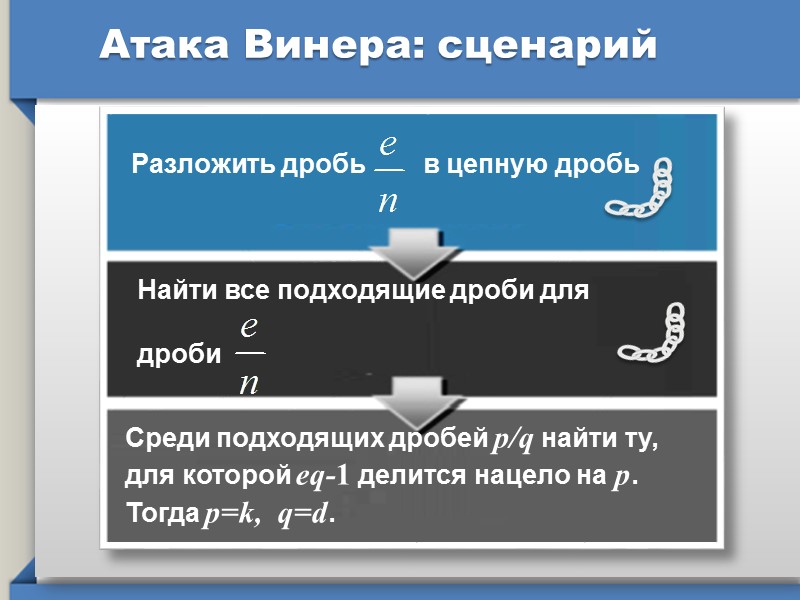 Атака Винера: сценарий

Разложить дробь $\frac{e}{n}$ в цепную дробь

Найти все подходящие дроби для дроби $\frac{e}{n}$

Среди подходящих дробей $p/q$ найти ту, для которой $eq-1$ делится нацело на $p$. Тогда $p=k$, $q=d$.